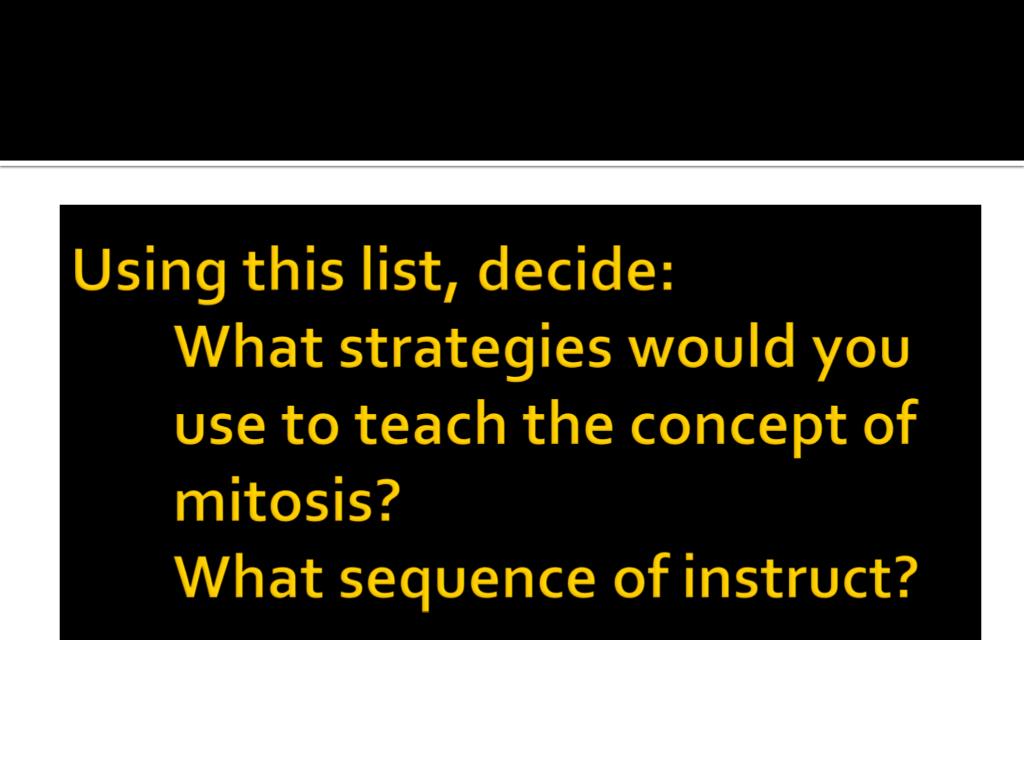 Using this list, decide:

What strategies would you use to teach the concept of mitosis?

What sequence of instruct?